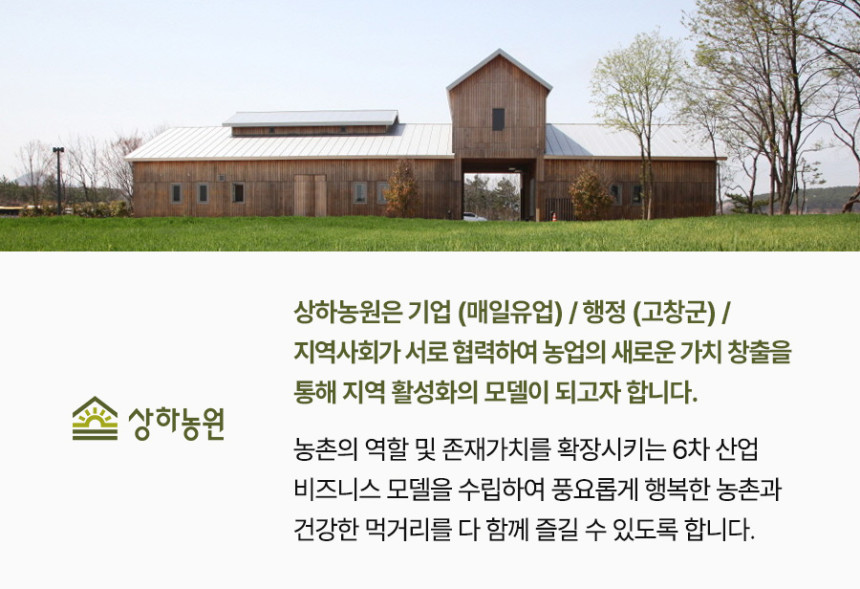 상하농원

상하농원은 기업 (매일유업) / 행정 (고창군) / 지역사회가 서로 협력하여 농업의 새로운 가치 창출을 통해 지역 활성화의 모델이 되고자 합니다.

농촌의 역할 및 존재가치를 확장시키는 6차 산업 비즈니스 모델을 수립하여 풍요롭게 행복한 농촌과 건강한 먹거리를 다 함께 즐길 수 있도록 합니다.